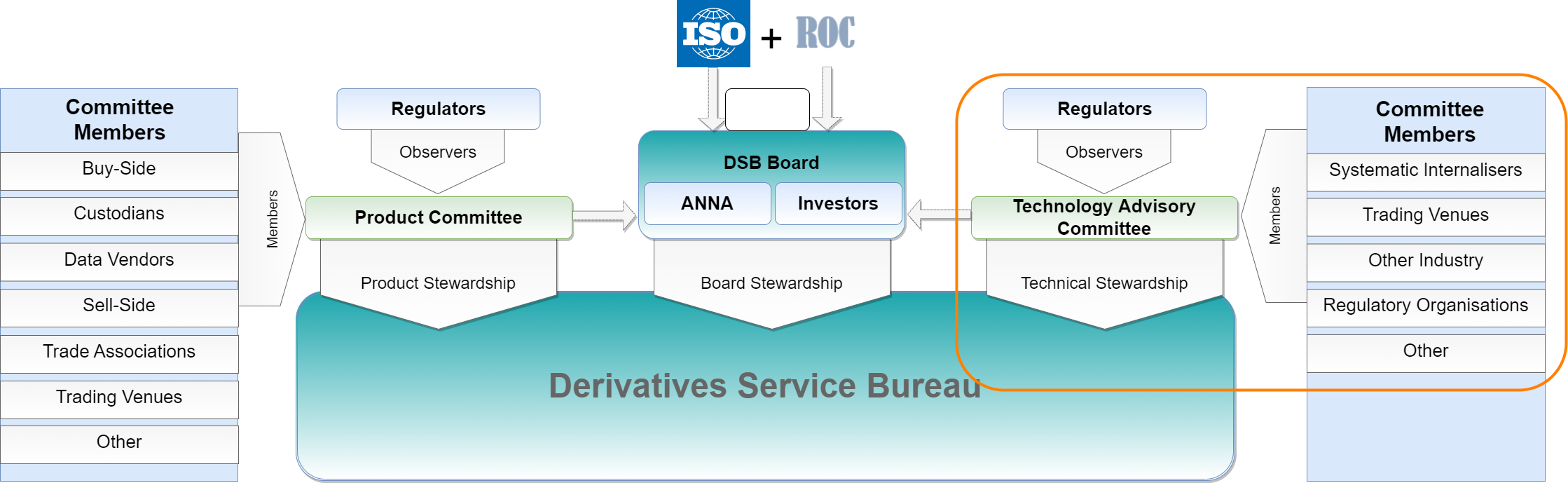 ISO + ROC

Committee Members
Buy-Side
Custodians
Data Vendors
Sell-Side
Trade Associations
Trading Venues
Other

Members

Regulators
Observers
Product Committee
Product Stewardship

DSB Board
ANNA
Investors
Board Stewardship

Regulators
Observers
Technology Advisory Committee
Technical Stewardship

Members

Committee Members
Systematic Internalisers
Trading Venues
Other Industry
Regulatory Organisations
Other

Derivatives Service Bureau